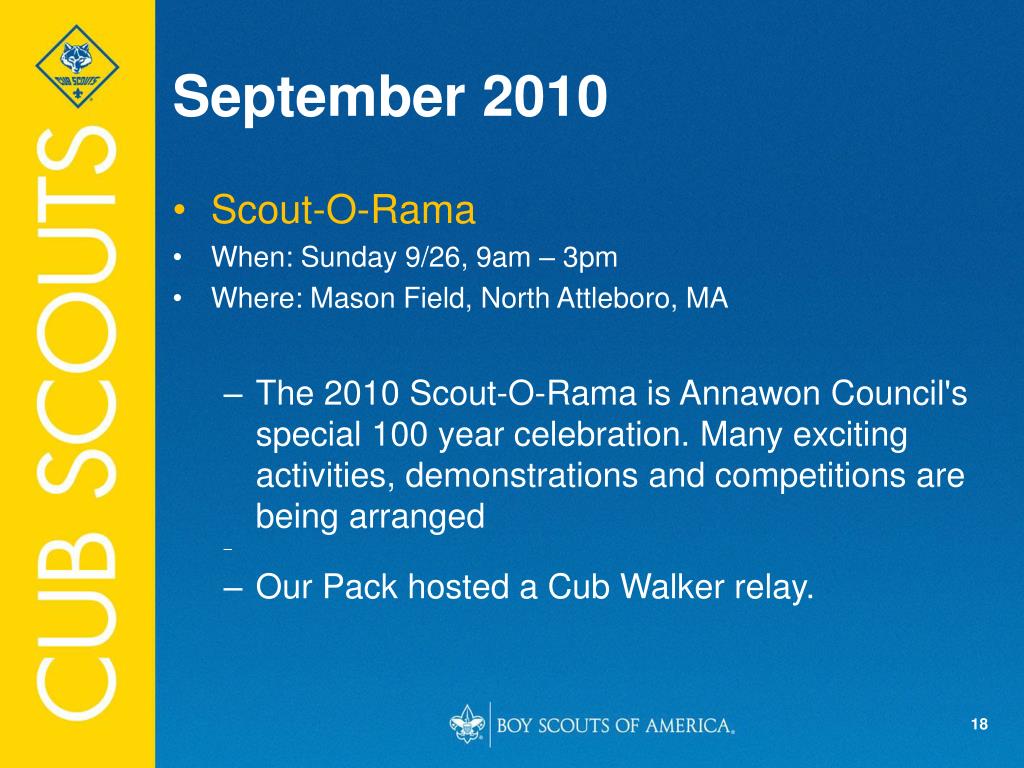 CUB SCOUTS

CUB SCOUTS

September 2010

• Scout-O-Rama
• When: Sunday 9/26, 9am – 3pm
• Where: Mason Field, North Attleboro, MA

– The 2010 Scout-O-Rama is Annawon Council's special 100 year celebration. Many exciting activities, demonstrations and competitions are being arranged
–
– Our Pack hosted a Cub Walker relay.

BOY SCOUTS OF AMERICA.

18